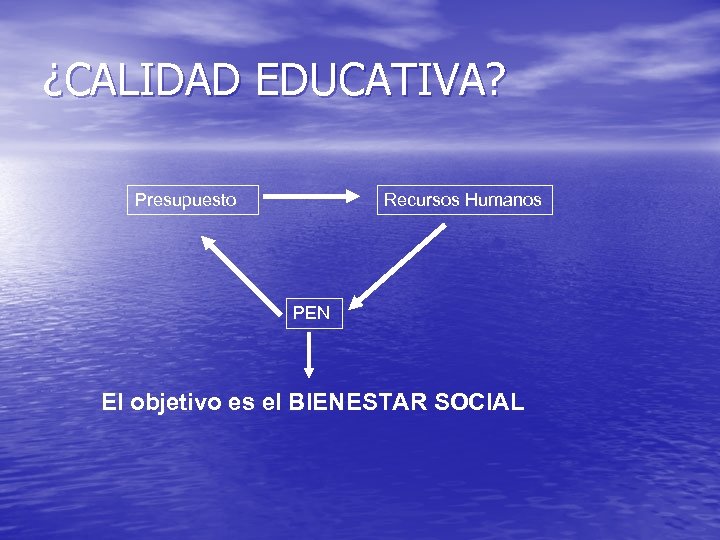 ¿CALIDAD EDUCATIVA?

Presupuesto

Recursos Humanos

PEN

El objetivo es el BIENESTAR SOCIAL